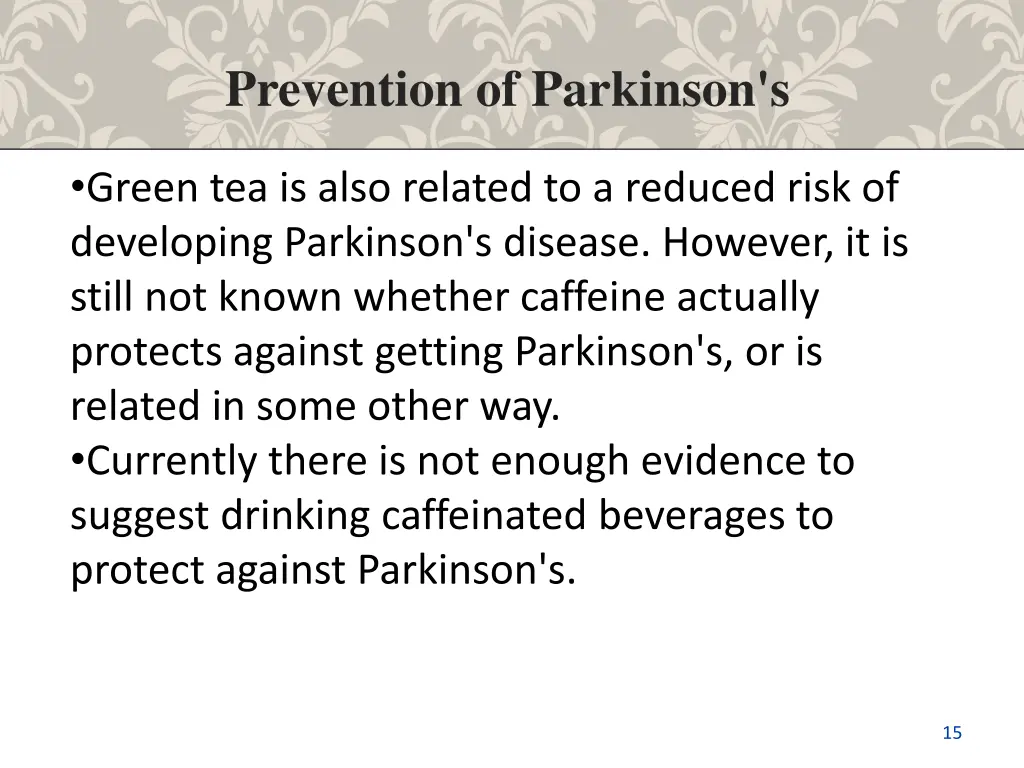 Prevention of Parkinson's

•Green tea is also related to a reduced risk of developing Parkinson's disease. However, it is still not known whether caffeine actually protects against getting Parkinson's, or is related in some other way.
•Currently there is not enough evidence to suggest drinking caffeinated beverages to protect against Parkinson's.

15